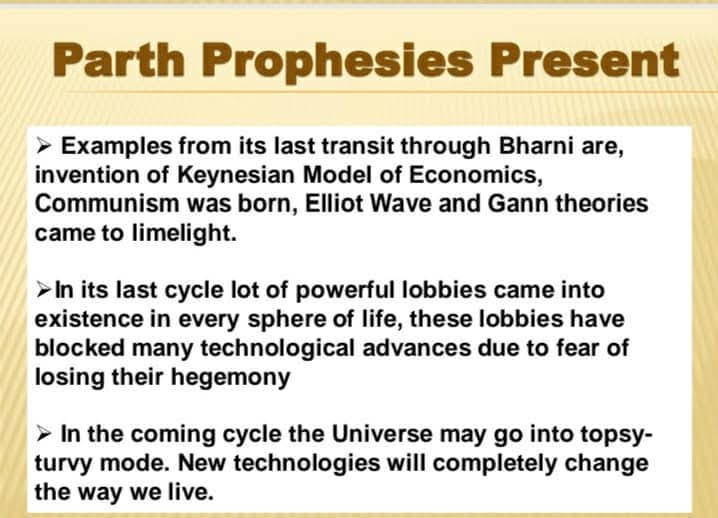 Parth Prophesies Present

➢ Examples from its last transit through Bharni are, invention of Keynesian Model of Economics, Communism was born, Elliot Wave and Gann theories came to limelight.

➢In its last cycle lot of powerful lobbies came into existence in every sphere of life, these lobbies have blocked many technological advances due to fear of losing their hegemony

➢ In the coming cycle the Universe may go into topsy-turvy mode. New technologies will completely change the way we live.